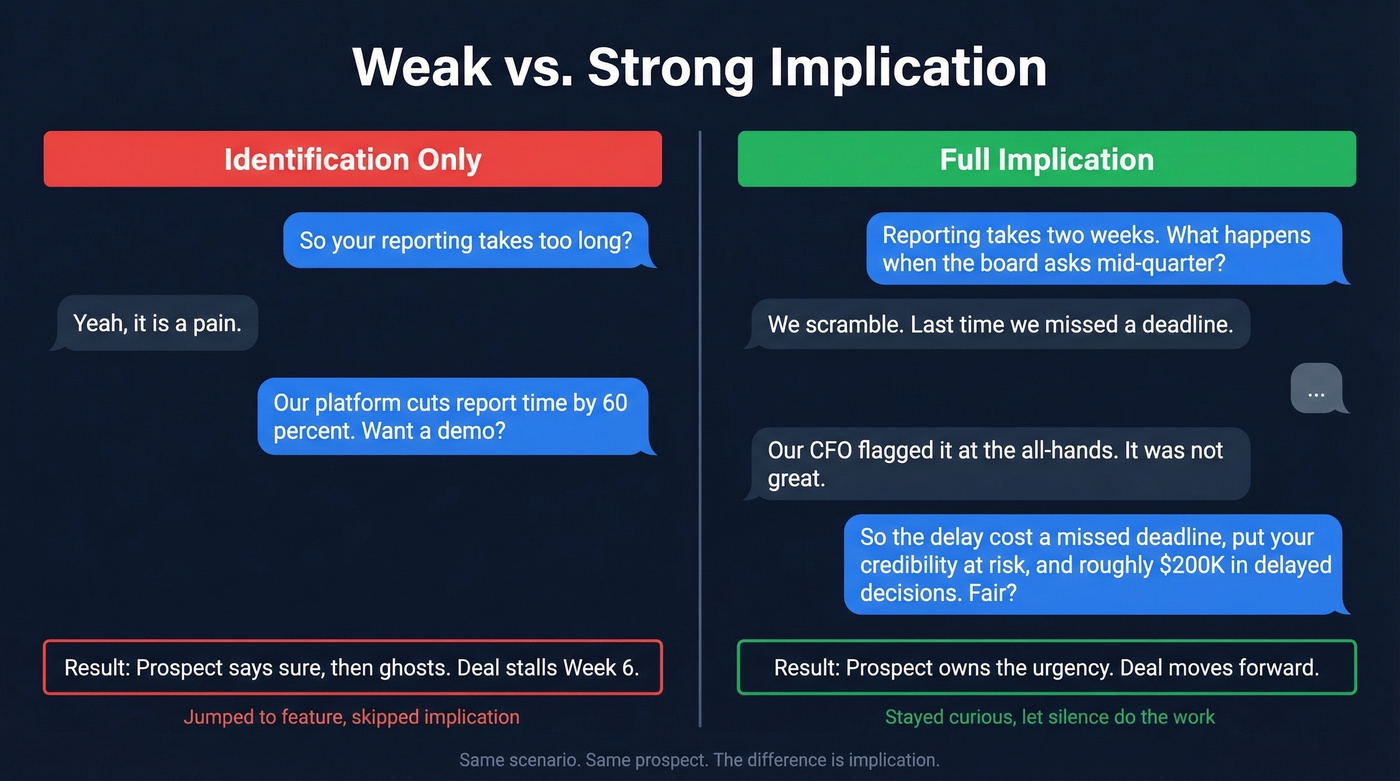 Weak vs. Strong Implication

Identification Only

So your reporting takes too long?

Yeah, it is a pain.

Our platform cuts report time by 60 percent. Want a demo?

Result: Prospect says sure, then ghosts. Deal stalls Week 6.

Jumped to feature, skipped implication

Full Implication

Reporting takes two weeks. What happens when the board asks mid-quarter?

We scramble. Last time we missed a deadline.

...

Our CFO flagged it at the all-hands. It was not great.

So the delay cost a missed deadline, put your credibility at risk, and roughly $200K in delayed decisions. Fair?

Result: Prospect owns the urgency. Deal moves forward.

Stayed curious, let silence do the work

Same scenario. Same prospect. The difference is implication.